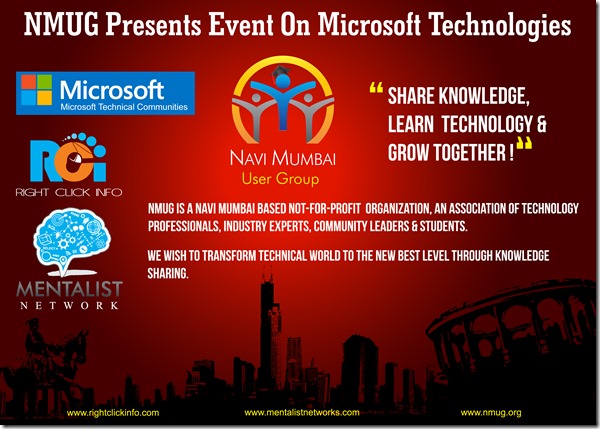 NMUG Presents Event On Microsoft Technologies

Microsoft
Microsoft Technical Communities

RCi
RIGHT CLICK INFO

MENTALIST
NETWORK

NAVI MUMBAI
User Group

" SHARE KNOWLEDGE, LEARN TECHNOLOGY & GROW TOGETHER ! "

NMUG IS A NAVI MUMBAI BASED NOT-FOR-PROFIT ORGANIZATION, AN ASSOCIATION OF TECHNOLOGY PROFESSIONALS, INDUSTRY EXPERTS, COMMUNITY LEADERS & STUDENTS.

WE WISH TO TRANSFORM TECHNICAL WORLD TO THE NEW BEST LEVEL THROUGH KNOWLEDGE SHARING.

www.rightclickinfo.com www.mentalistnetworks.com www.nmug.org